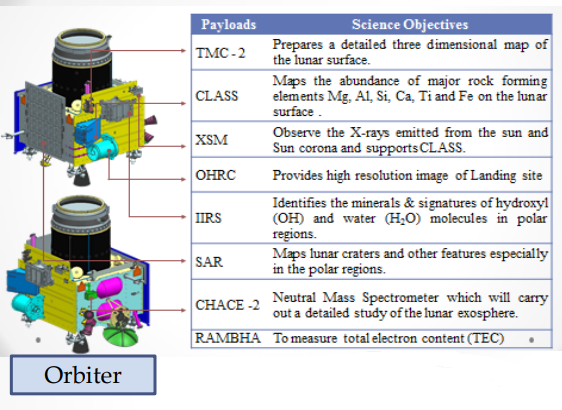 | Payloads | Science Objectives |
|---|---|
| TMC - 2 | Prepares a detailed three dimensional map of the lunar surface. |
| CLASS | Maps the abundance of major rock forming elements Mg, Al, Si, Ca, Ti and Fe on the lunar surface . |
| XSM | Observe the X-rays emitted from the sun and Sun corona and supports CLASS. |
| OHRC | Provides high resolution image of Landing site |
| IIRS | Identifies the minerals & signatures of hydroxyl (OH) and water ($H_2O$) molecules in polar regions. |
| SAR | Maps lunar craters and other features especially in the polar regions. |
| CHACE -2 | Neutral Mass Spectrometer which will carry out a detailed study of the lunar exosphere. |
| RAMBHA | To measure total electron content (TEC) |

Orbiter